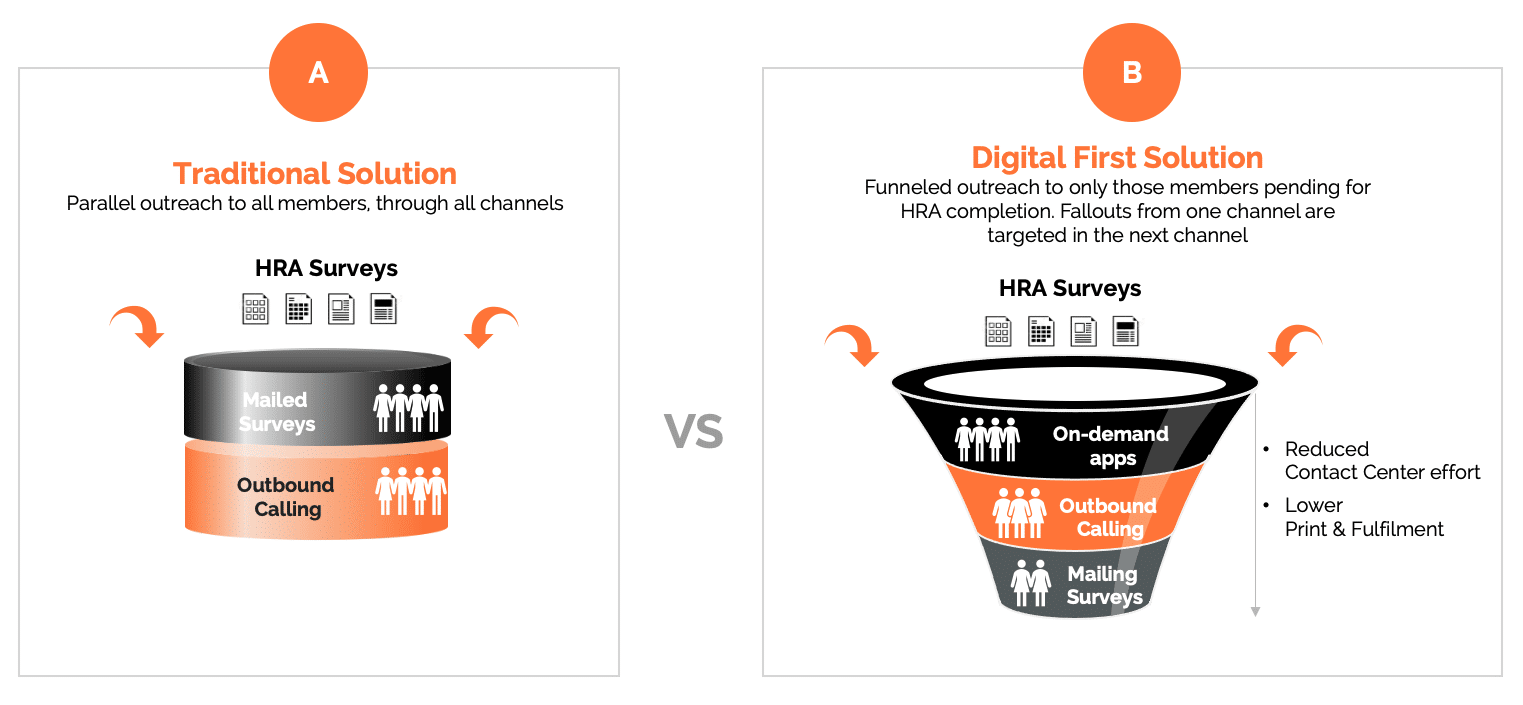 A

Traditional Solution

Parallel outreach to all members, through all channels

HRA Surveys

Mailed Surveys

Outbound Calling

VS

B

Digital First Solution

Funneled outreach to only those members pending for HRA completion. Fallouts from one channel are targeted in the next channel

HRA Surveys

On-demand apps

Outbound Calling

Mailing Surveys

• Reduced Contact Center effort

• Lower Print & Fulfilment